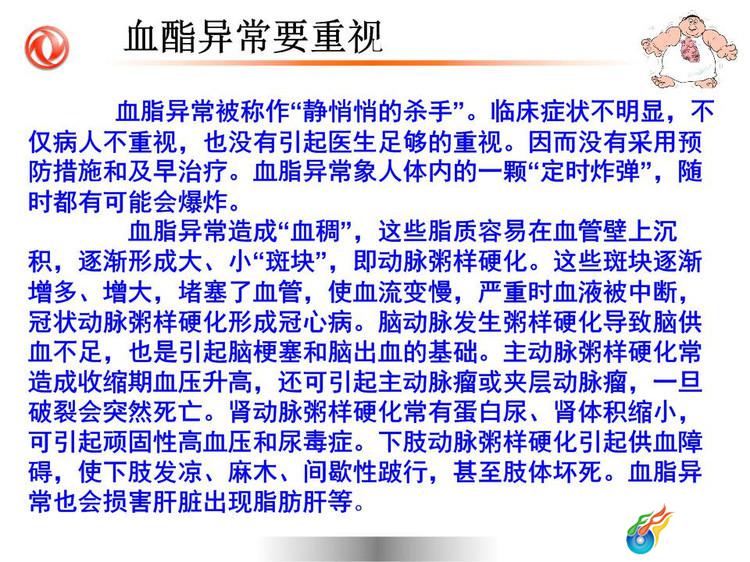 血酯异常要重视

血脂异常被称作“静悄悄的杀手”。临床症状不明显，不仅病人不重视，也没有引起医生足够的重视。因而没有采用预防措施和及早治疗。血脂异常象人体内的一颗“定时炸弹”，随时都有可能会爆炸。

血脂异常造成“血稠”，这些脂质容易在血管壁上沉积，逐渐形成大、小“斑块”，即动脉粥样硬化。这些斑块逐渐增多、增大，堵塞了血管，使血流变慢，严重时血液被中断，冠状动脉粥样硬化形成冠心病。脑动脉发生粥样硬化导致脑供血不足，也是引起脑梗塞和脑出血的基础。主动脉粥样硬化常造成收缩期血压升高，还可引起主动脉瘤或夹层动脉瘤，一旦破裂会突然死亡。肾动脉粥样硬化常有蛋白尿、肾体积缩小，可引起顽固性高血压和尿毒症。下肢动脉粥样硬化引起供血障碍，使下肢发凉、麻木、间歇性跛行，甚至肢体坏死。血脂异常也会损害肝脏出现脂肪肝等。